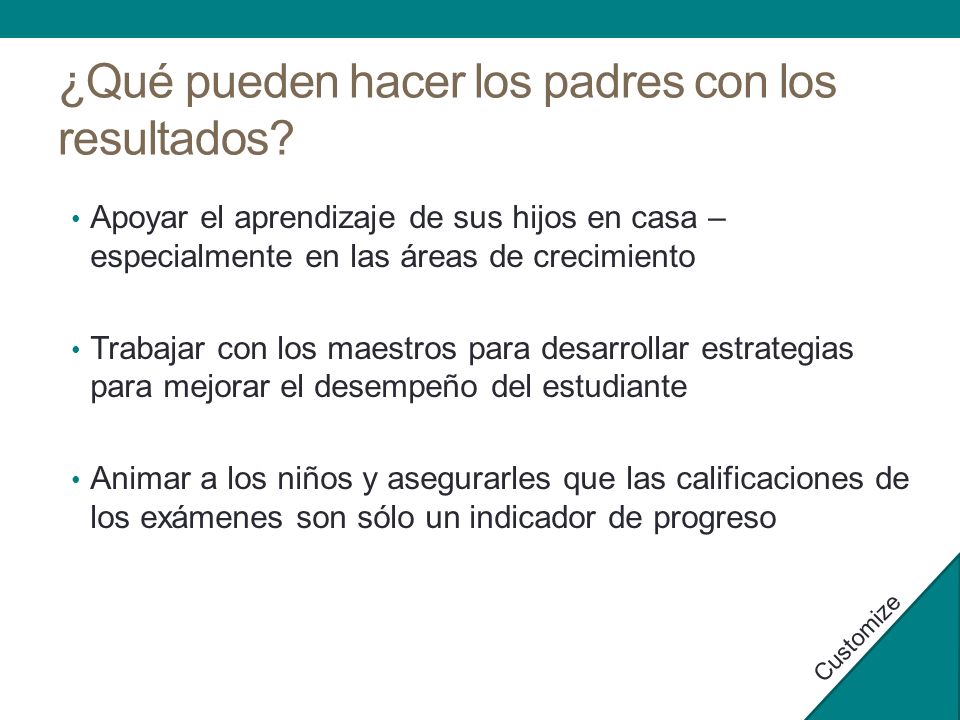 ¿Qué pueden hacer los padres con los resultados?

• Apoyar el aprendizaje de sus hijos en casa – especialmente en las áreas de crecimiento

• Trabajar con los maestros para desarrollar estrategias para mejorar el desempeño del estudiante

• Animar a los niños y asegurarles que las calificaciones de los exámenes son sólo un indicador de progreso

Customize